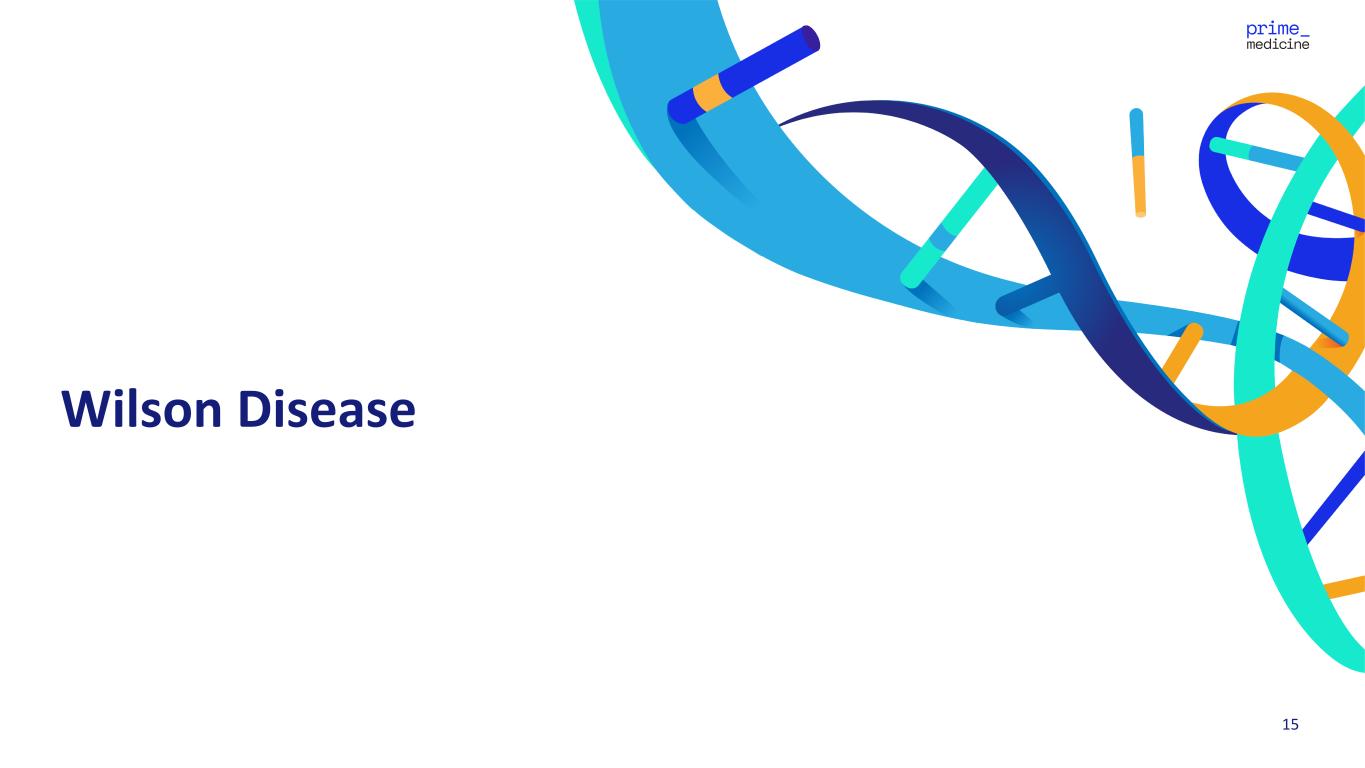 prime_
medicine

Wilson Disease

15